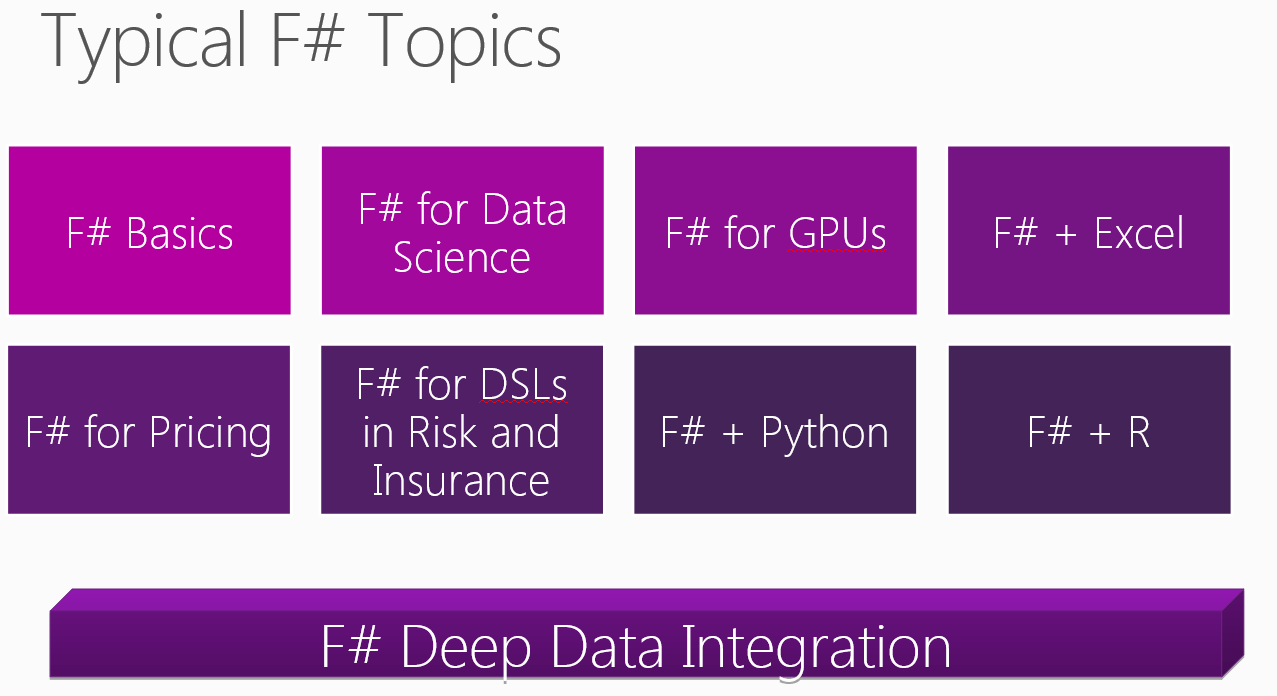 Typical F# Topics

F# Basics

F# for Data Science

F# for GPUs

F# + Excel

F# for Pricing

F# for DSLs in Risk and Insurance

F# + Python

F# + R

F# Deep Data Integration